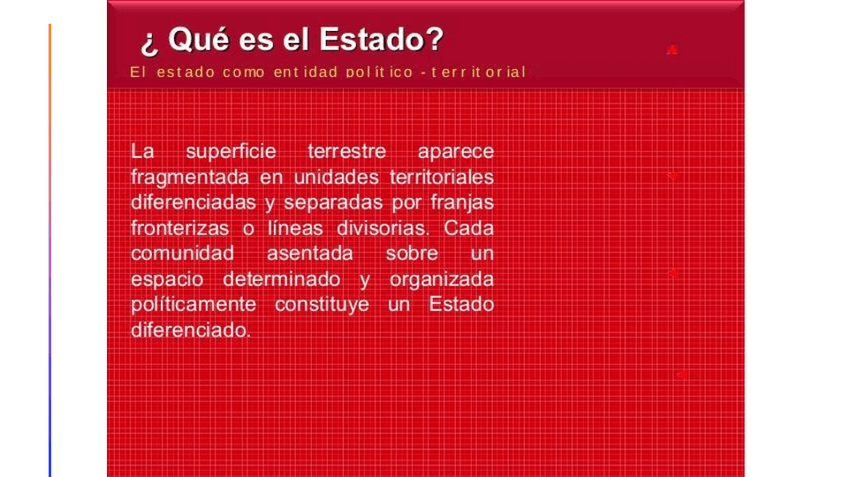 ¿ Qué es el Estado?

El estado como entidad político - territorial

La superficie terrestre aparece fragmentada en unidades territoriales diferenciadas y separadas por franjas fronterizas o líneas divisorias. Cada comunidad asentada sobre un espacio determinado y organizada políticamente constituye un Estado diferenciado.